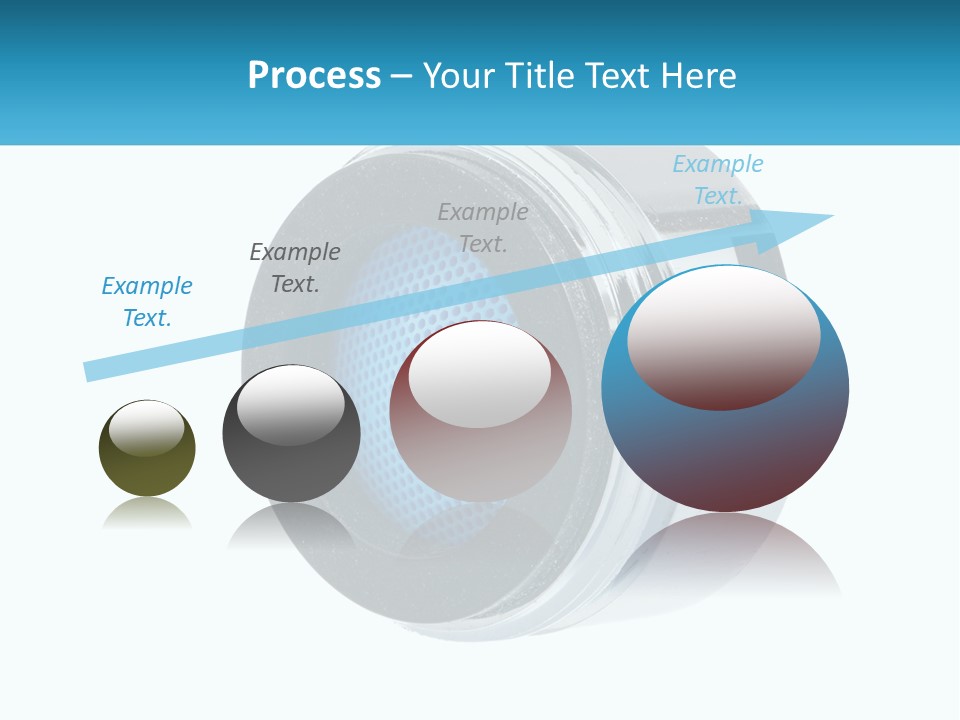 Process – Your Title Text Here

Example Text.

Example Text.

Example Text.

Example Text.